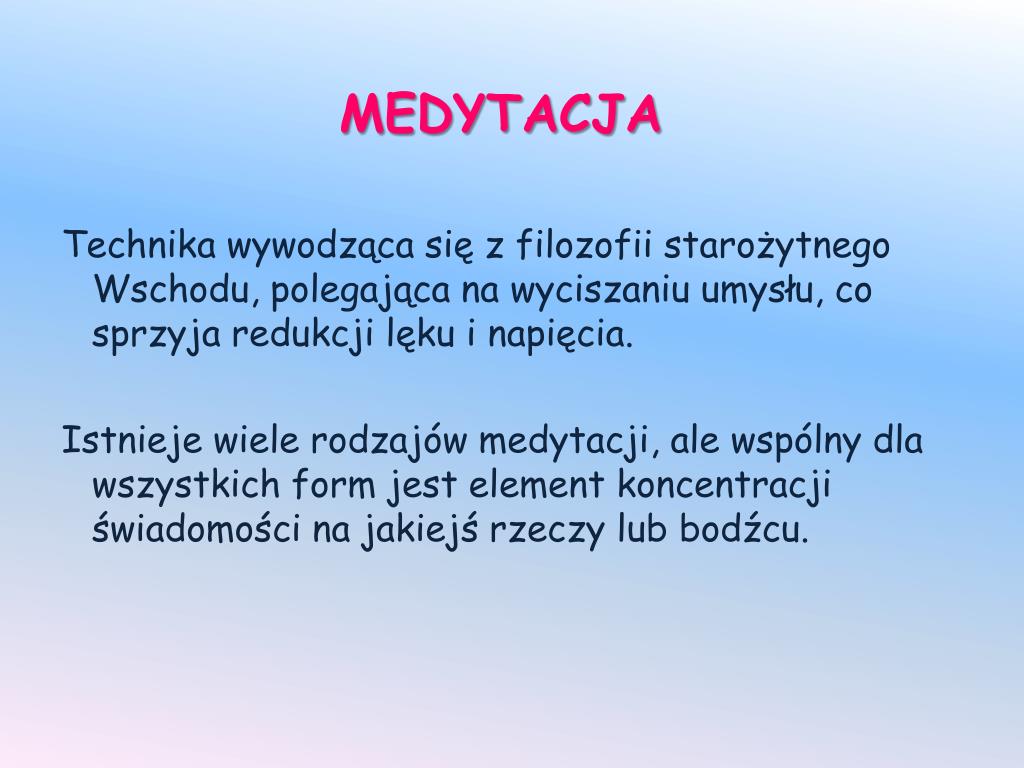 MEDYTACJA

Technika wywodząca się z filozofii starożytnego Wschodu, polegająca na wyciszaniu umysłu, co sprzyja redukcji lęku i napięcia.

Istnieje wiele rodzajów medytacji, ale wspólny dla wszystkich form jest element koncentracji świadomości na jakiejś rzeczy lub bodźcu.